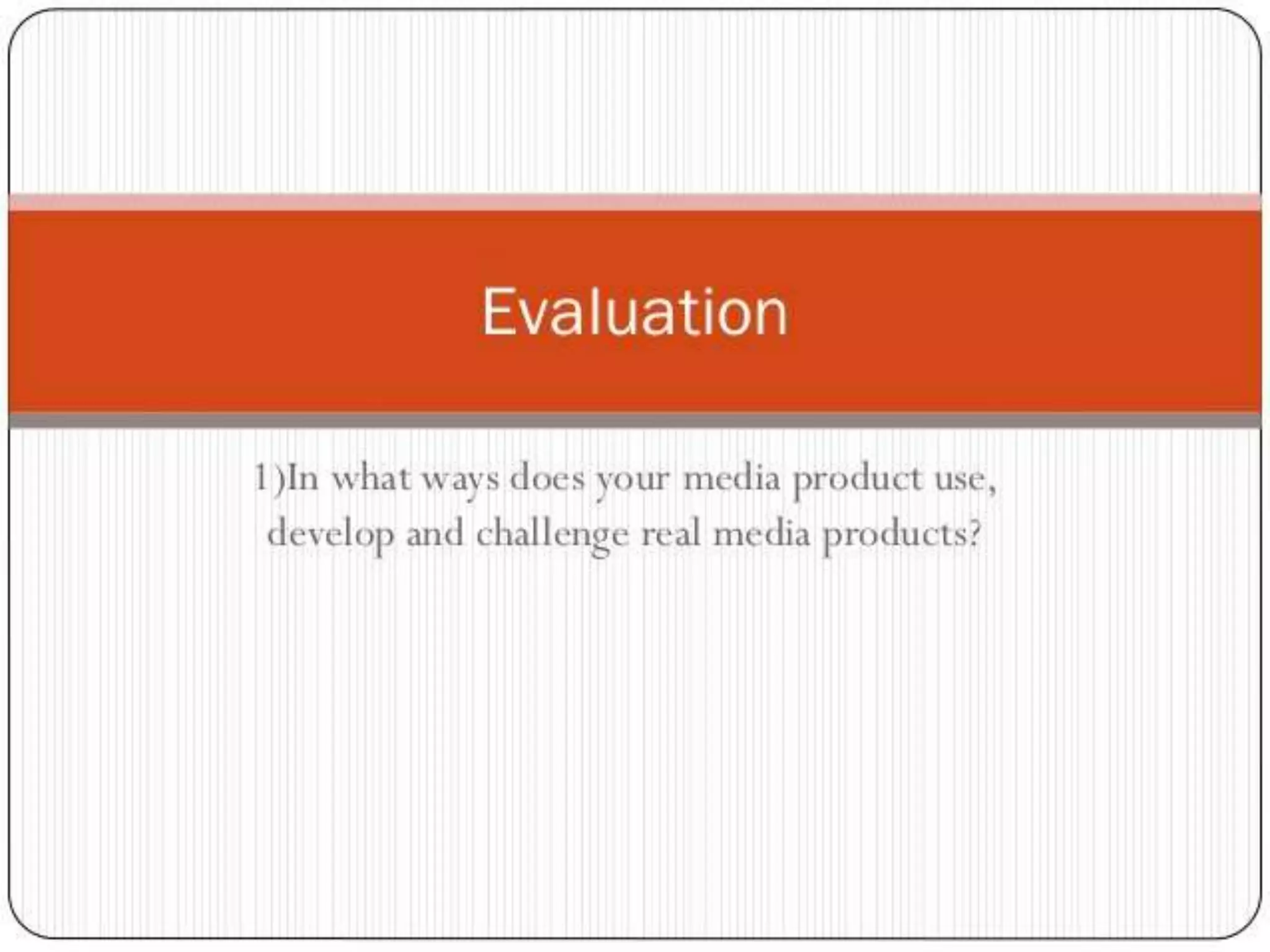 Evaluation

1)In what ways does your media product use, develop and challenge real media products?